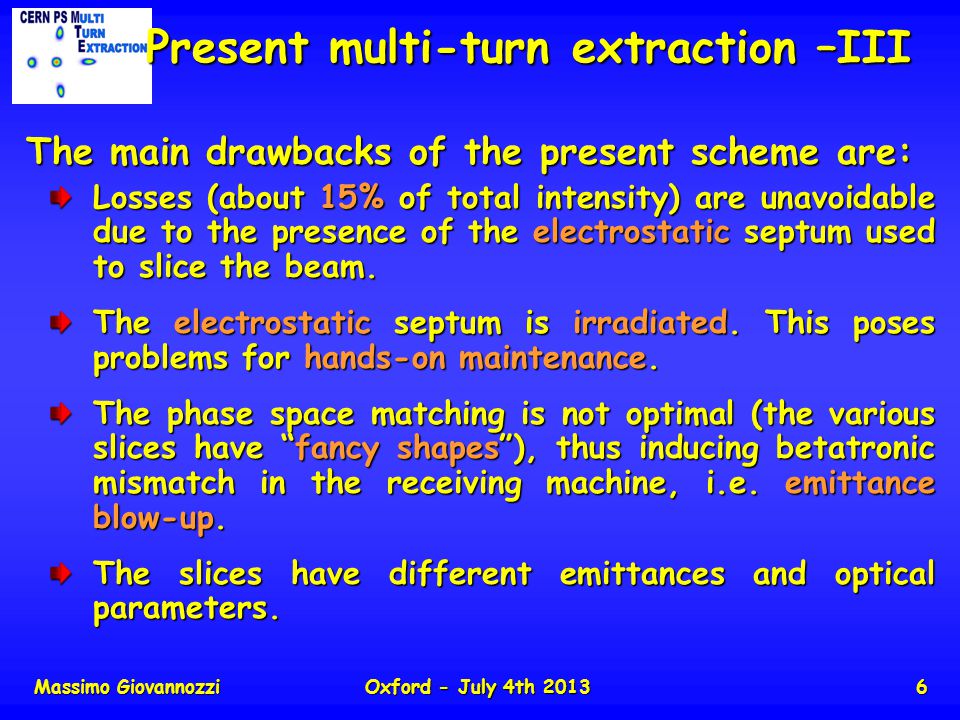 CERN PS MULTI TURN EXTRACTION

Present multi-turn extraction –III

The main drawbacks of the present scheme are:

Losses (about 15% of total intensity) are unavoidable due to the presence of the electrostatic septum used to slice the beam.

The electrostatic septum is irradiated. This poses problems for hands-on maintenance.

The phase space matching is not optimal (the various slices have “fancy shapes”), thus inducing betatronic mismatch in the receiving machine, i.e. emittance blow-up.

The slices have different emittances and optical parameters.

Massimo Giovannozzi

Oxford - July 4th 2013

6